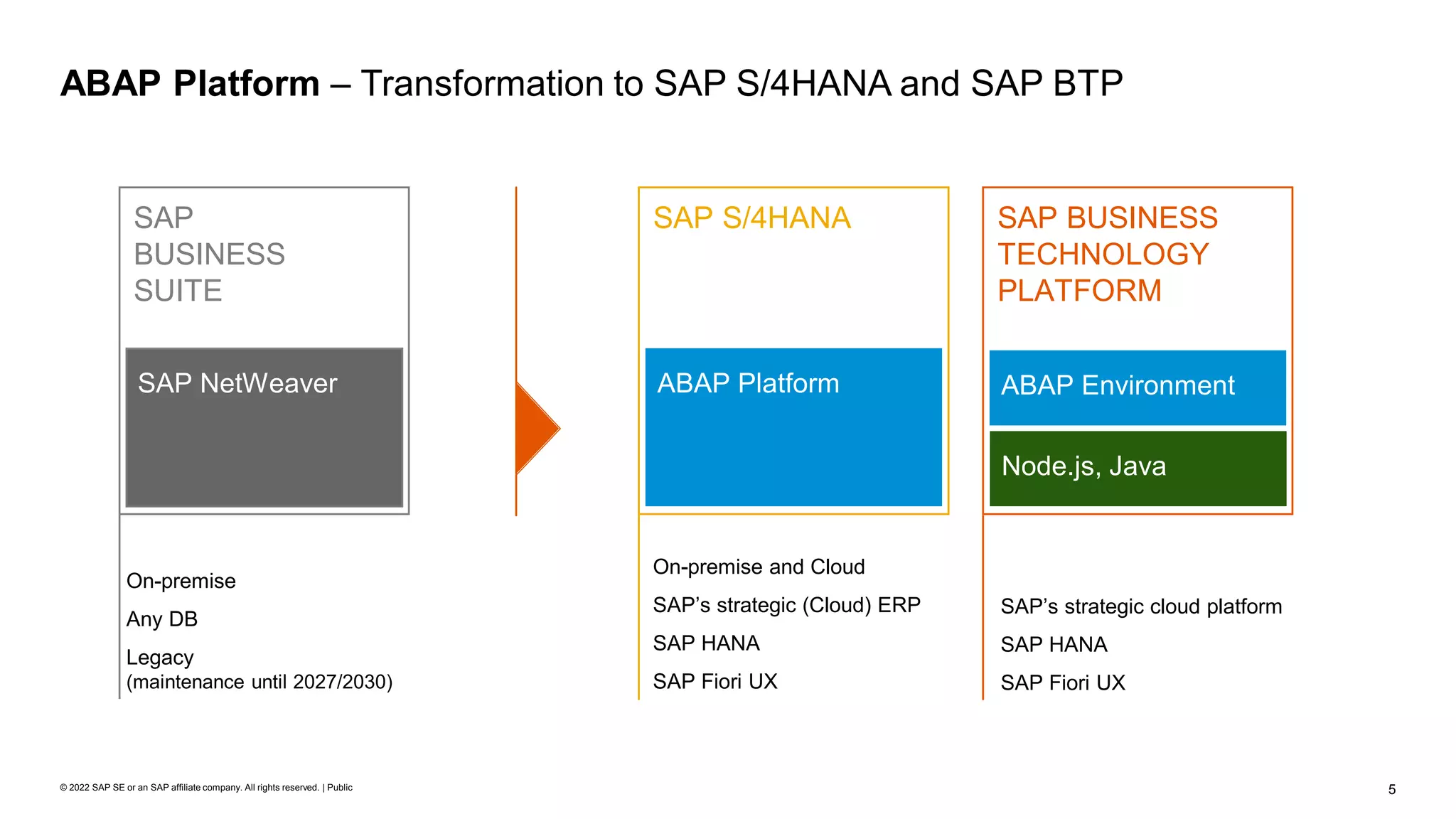 ABAP Platform – Transformation to SAP S/4HANA and SAP BTP

SAP BUSINESS SUITE

SAP NetWeaver

On-premise

Any DB

Legacy (maintenance until 2027/2030)

SAP S/4HANA

ABAP Platform

On-premise and Cloud

SAP's strategic (Cloud) ERP

SAP HANA

SAP Fiori UX

SAP BUSINESS TECHNOLOGY PLATFORM

ABAP Environment

Node.js, Java

SAP's strategic cloud platform

SAP HANA

SAP Fiori UX

© 2022 SAP SE or an SAP affiliate company. All rights reserved. | Public

5